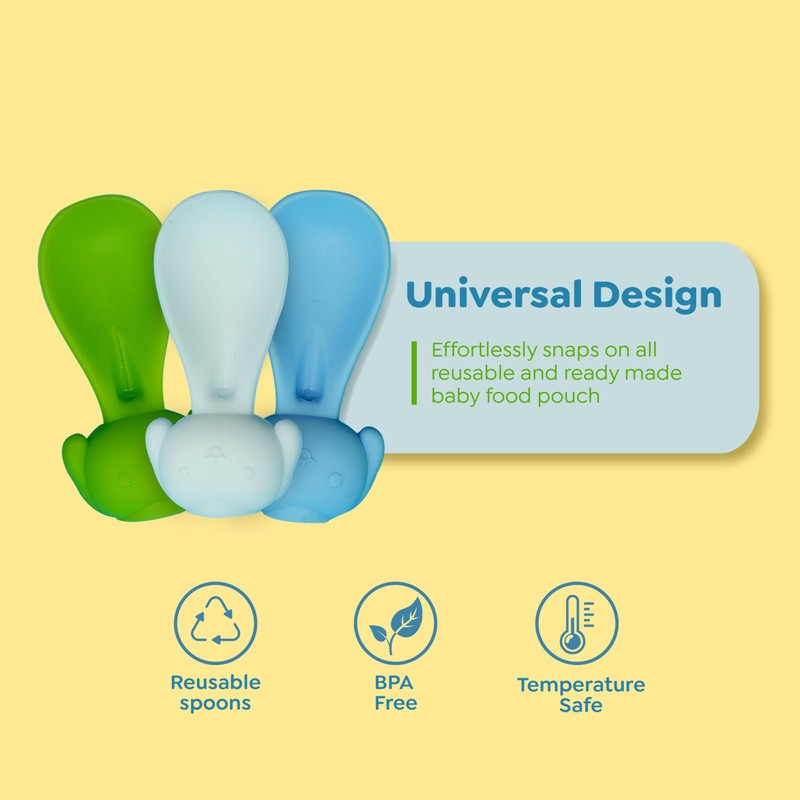 Universal Design

Effortlessly snaps on all reusable and ready made baby food pouch

Reusable spoons

BPA Free

Temperature Safe